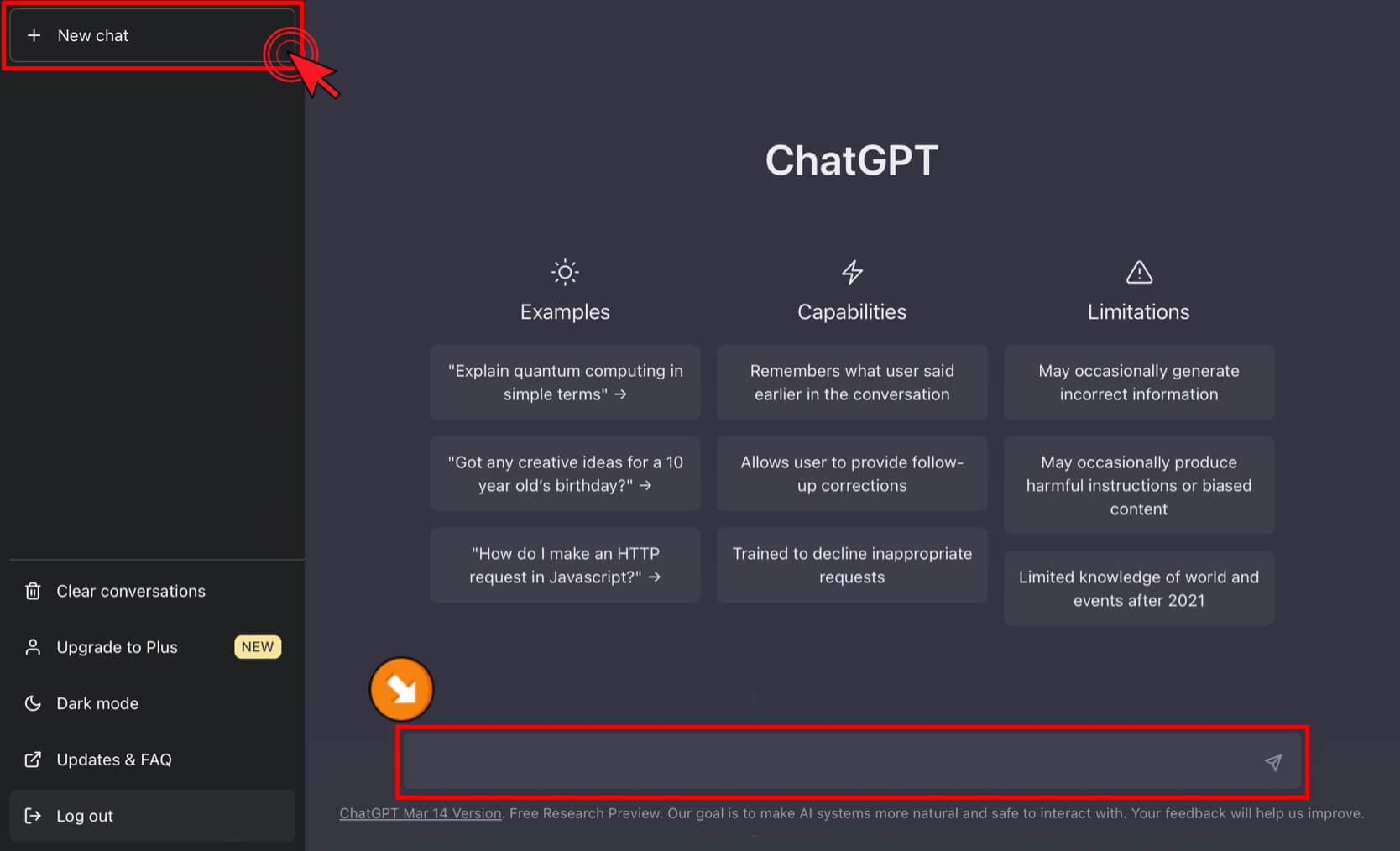 + New chat

Clear conversations

Upgrade to Plus NEW

Dark mode

Updates & FAQ

Log out

ChatGPT

Examples

"Explain quantum computing in simple terms" →

"Got any creative ideas for a 10 year old's birthday?" →

"How do I make an HTTP request in Javascript?" →

Capabilities

Remembers what user said earlier in the conversation

Allows user to provide follow-up corrections

Trained to decline inappropriate requests

Limitations

May occasionally generate incorrect information

May occasionally produce harmful instructions or biased content

Limited knowledge of world and events after 2021

ChatGPT Mar 14 Version. Free Research Preview. Our goal is to make AI systems more natural and safe to interact with. Your feedback will help us improve.